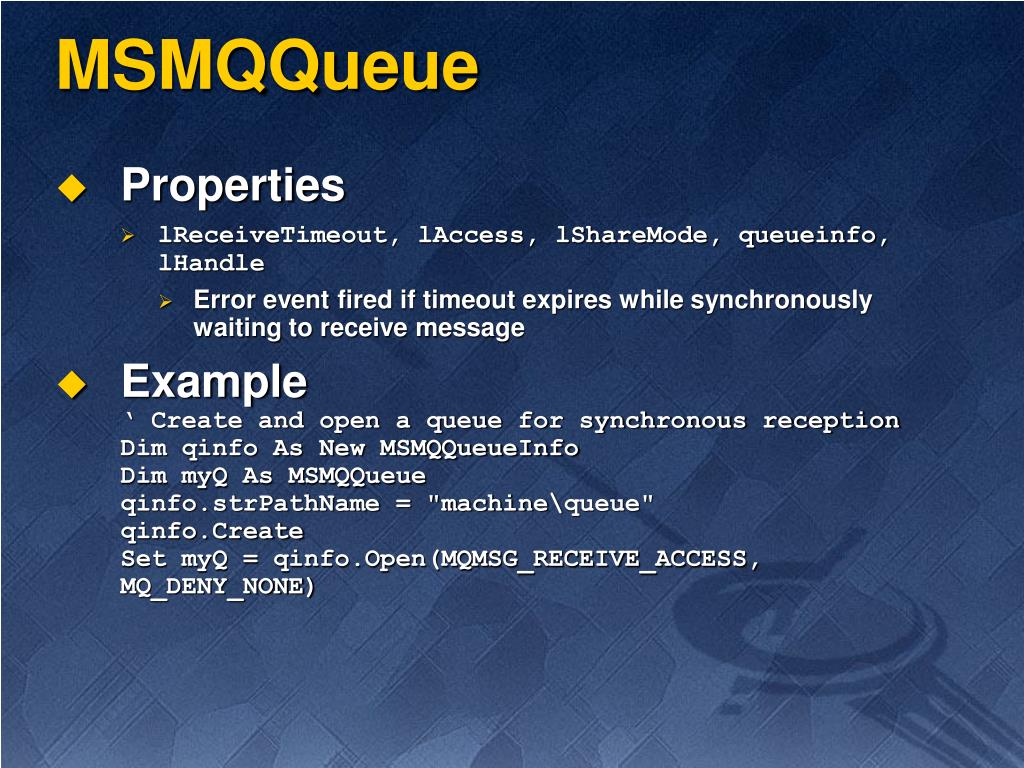 MSMQQueue

Properties

lReceiveTimeout, lAccess, lShareMode, queueinfo, lHandle

Error event fired if timeout expires while synchronously waiting to receive message

Example

‘ Create and open a queue for synchronous reception
Dim qinfo As New MSMQQueueInfo
Dim myQ As MSMQQueue
qinfo.strPathName = "machine\queue"
qinfo.Create
Set myQ = qinfo.Open(MQMSG_RECEIVE_ACCESS, MQ_DENY_NONE)